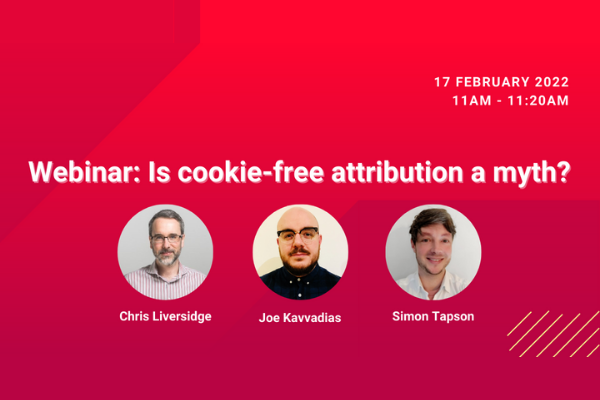 17 FEBRUARY 2022
11AM - 11:20AM

Webinar: Is cookie-free attribution a myth?

Chris Liversidge

Joe Kavvadias

Simon Tapson